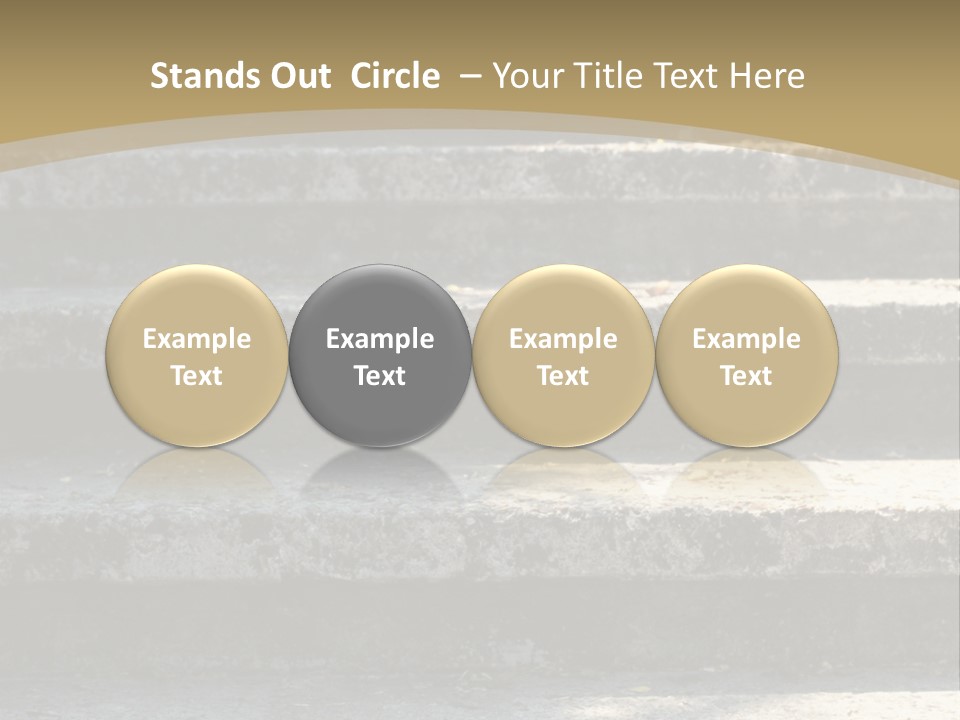 Stands Out  Circle  – Your Title Text Here

Example Text

Example Text

Example Text

Example Text